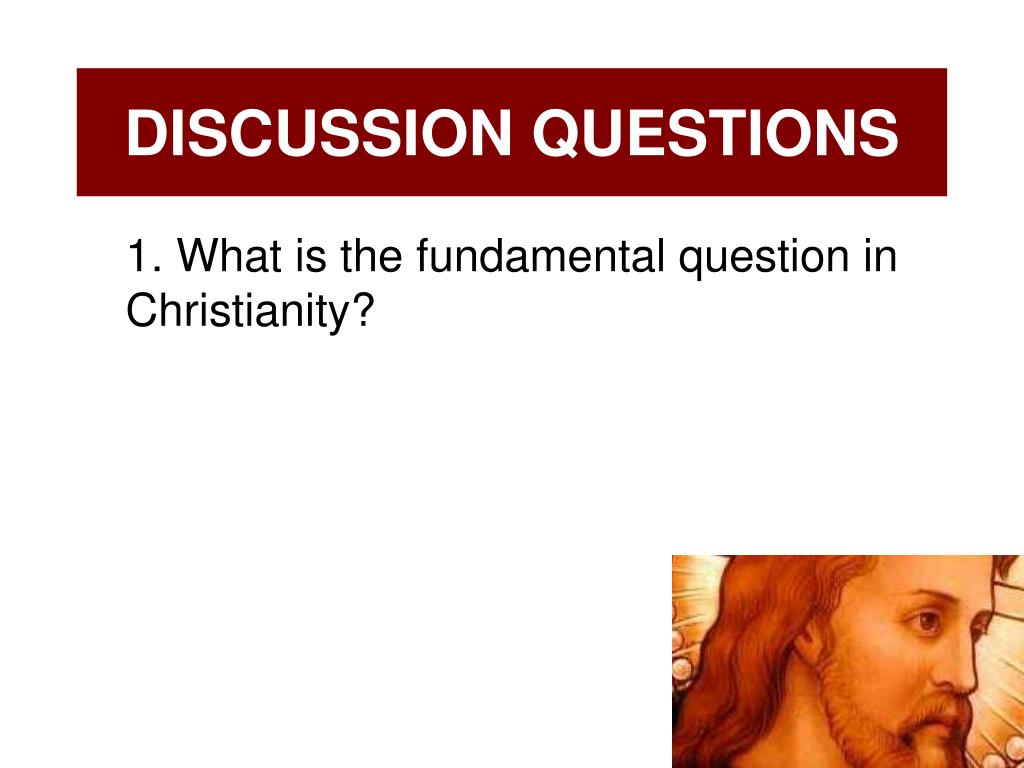 DISCUSSION QUESTIONS

1. What is the fundamental question in Christianity?